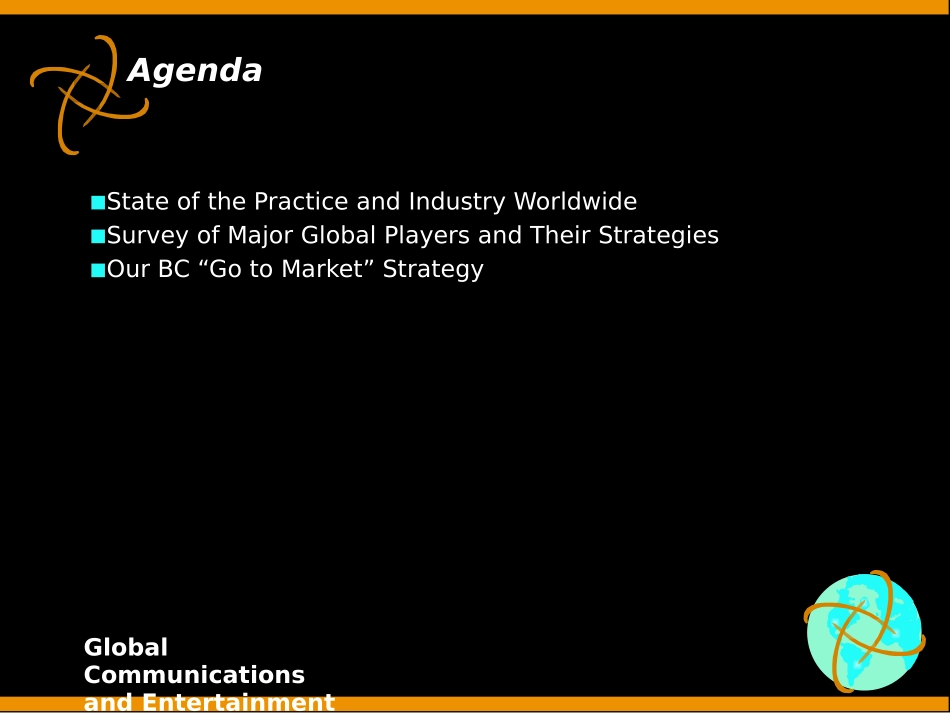 Agenda

■State of the Practice and Industry Worldwide
■Survey of Major Global Players and Their Strategies
■Our BC “Go to Market” Strategy

Global Communications and Entertainment